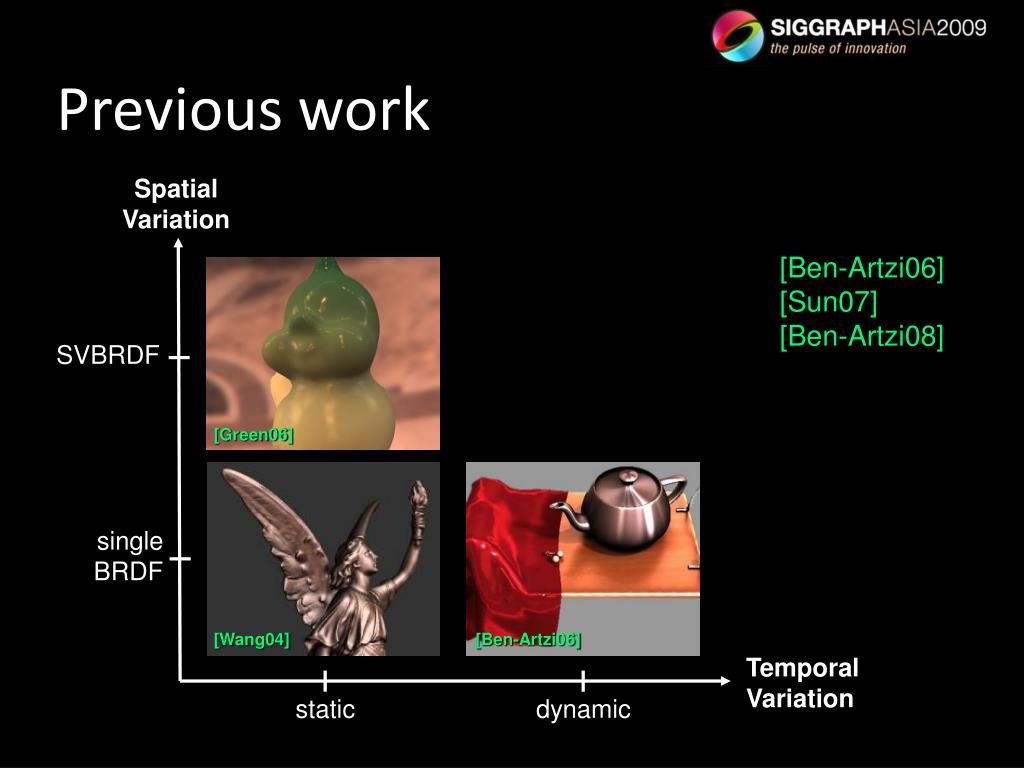 SIGGRAPHASIA2009
the pulse of innovation

Previous work

Spatial Variation

[Ben-Artzi06]
[Sun07]
[Ben-Artzi08]

SVBRDF

[Green06]

single BRDF

[Wang04]

[Ben-Artzi06]

Temporal Variation

static

dynamic